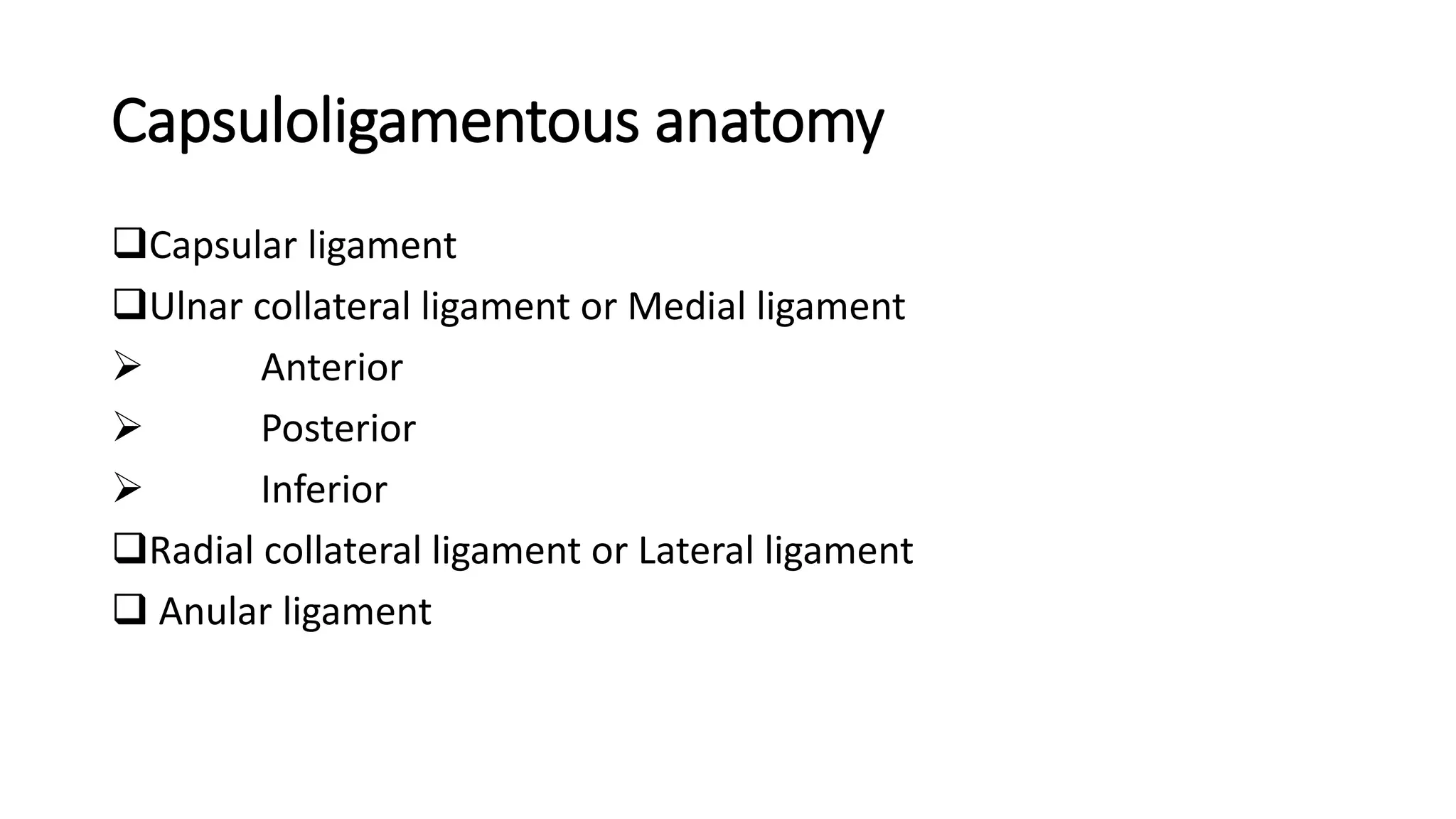 Capsuloligamentous anatomy

❑Capsular ligament
❑Ulnar collateral ligament or Medial ligament
➢ Anterior
➢ Posterior
➢ Inferior
❑Radial collateral ligament or Lateral ligament
❑ Anular ligament